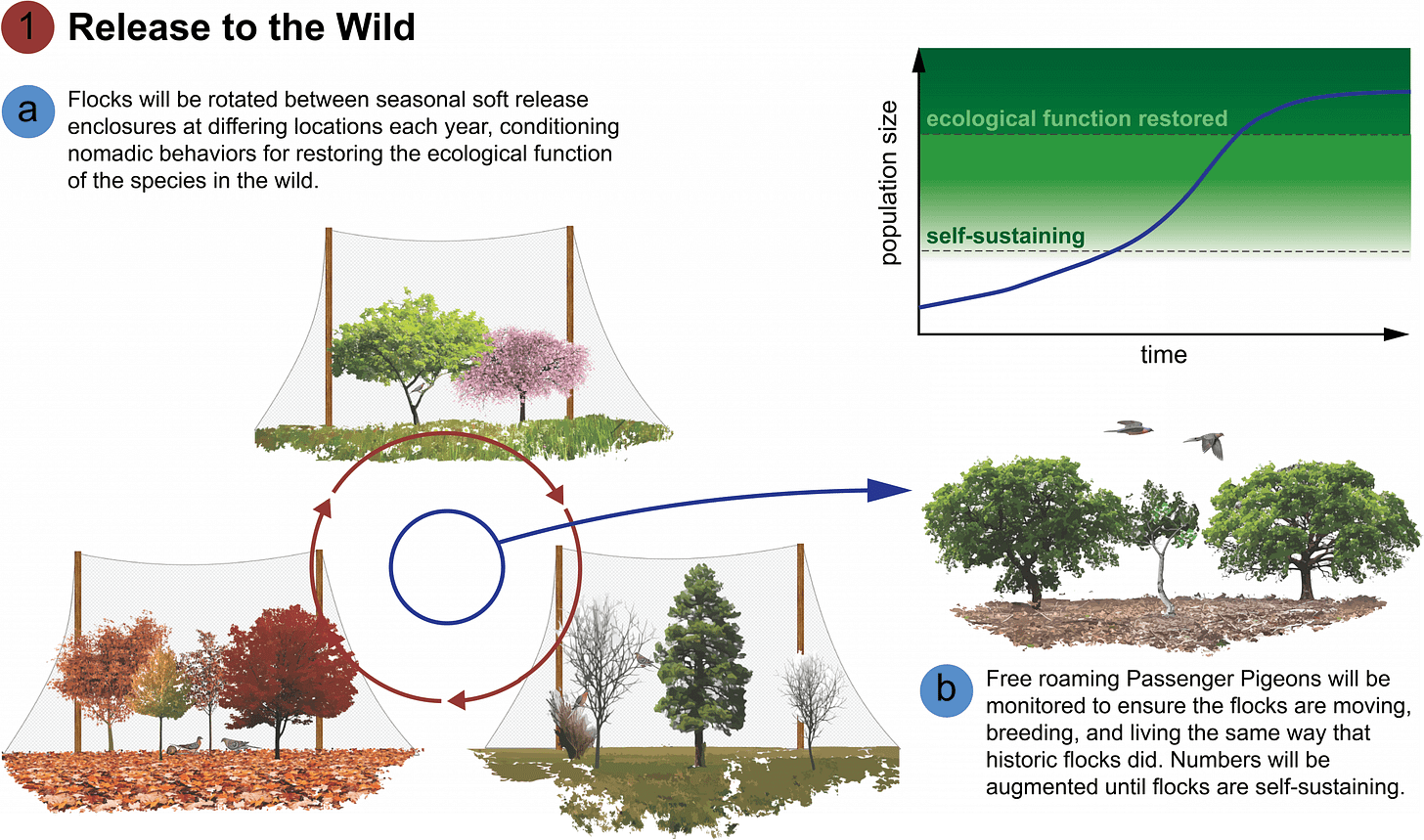 1 Release to the Wild

a Flocks will be rotated between seasonal soft release enclosures at differing locations each year, conditioning nomadic behaviors for restoring the ecological function of the species in the wild.

population size

ecological function restored

self-sustaining

time

b Free roaming Passenger Pigeons will be monitored to ensure the flocks are moving, breeding, and living the same way that historic flocks did. Numbers will be augmented until flocks are self-sustaining.